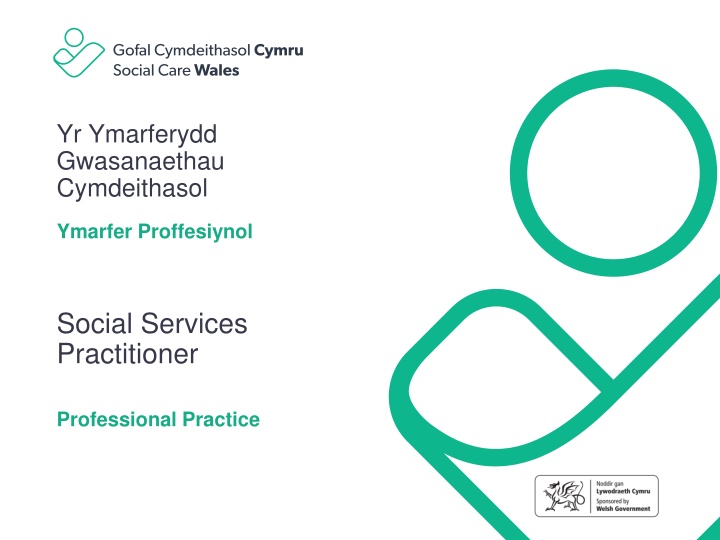 Gofal Cymdeithasol Cymru
Social Care Wales

Yr Ymarferydd Gwasanaethau Cymdeithasol

Ymarfer Proffesiynol

Social Services Practitioner

Professional Practice

Noddir gan
Lywodraeth Cymru
Sponsored by
Welsh Government